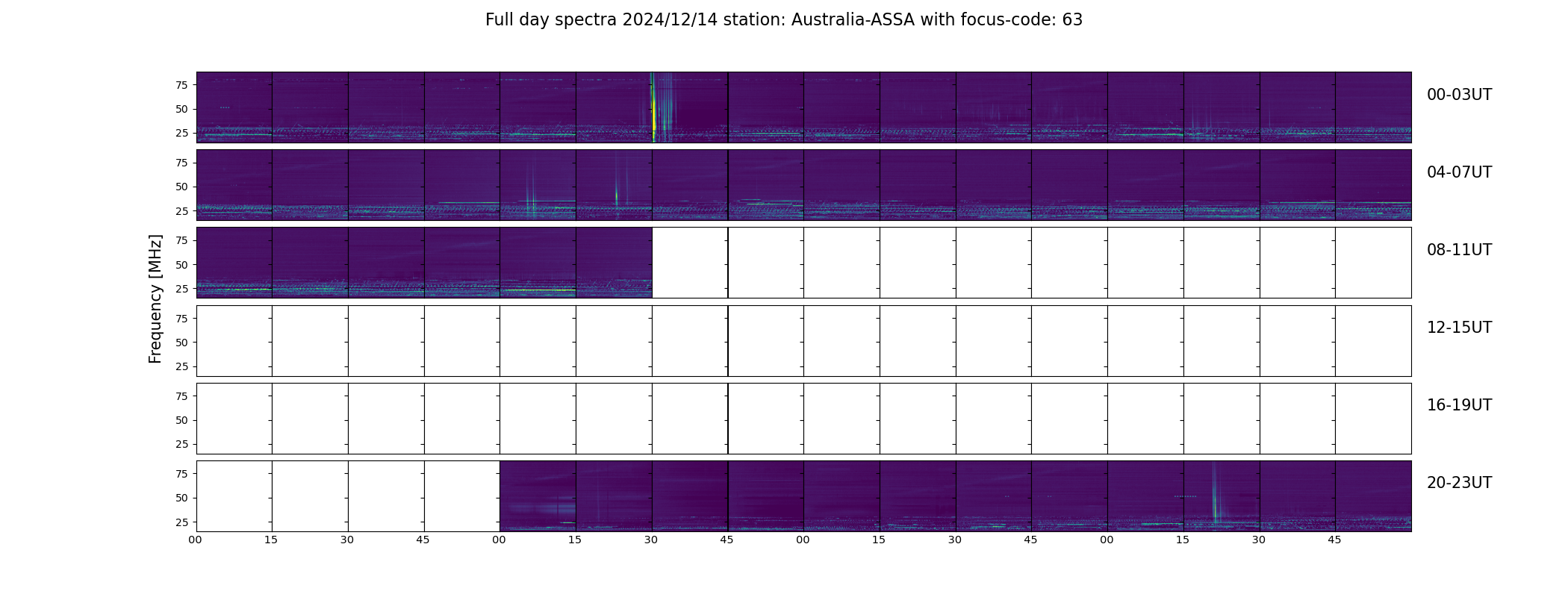 Full day spectra 2024/12/14 station: Australia-ASSA with focus-code: 63

Frequency [MHz]

75
50
25
00-03UT

75
50
25
04-07UT

75
50
25
08-11UT

75
50
25
12-15UT

75
50
25
16-19UT

75
50
25
20-23UT

00 15 30 45 00 15 30 45 00 15 30 45 00 15 30 45